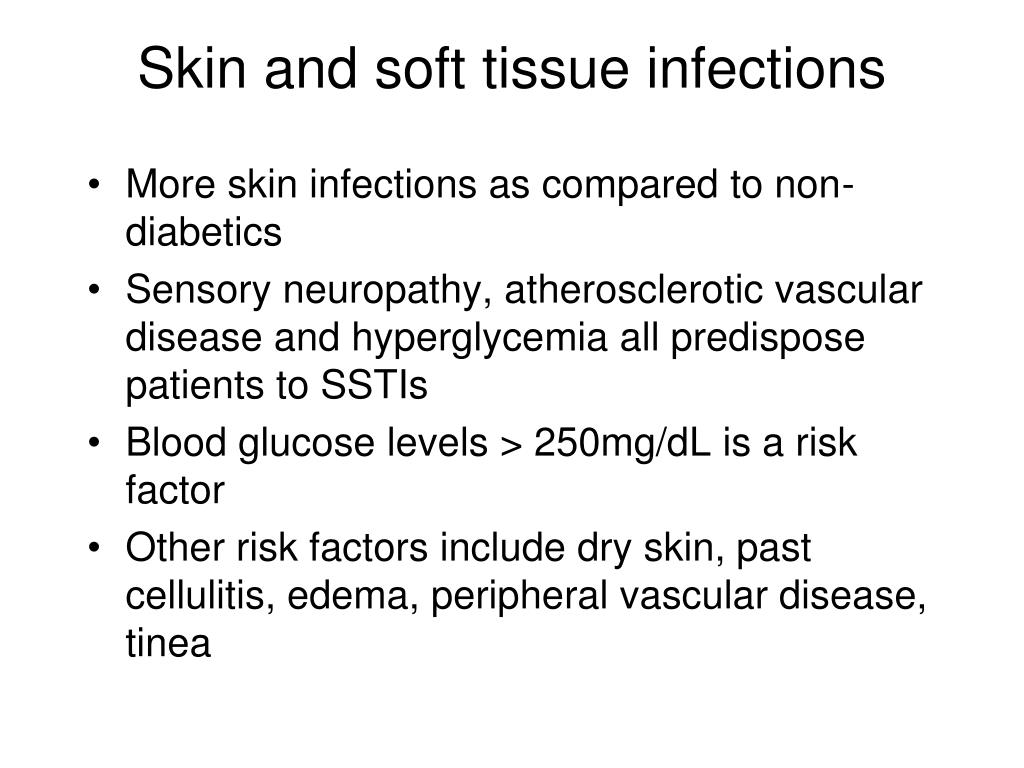 Skin and soft tissue infections

• More skin infections as compared to non-diabetics
• Sensory neuropathy, atherosclerotic vascular disease and hyperglycemia all predispose patients to SSTIs
• Blood glucose levels > 250mg/dL is a risk factor
• Other risk factors include dry skin, past cellulitis, edema, peripheral vascular disease, tinea